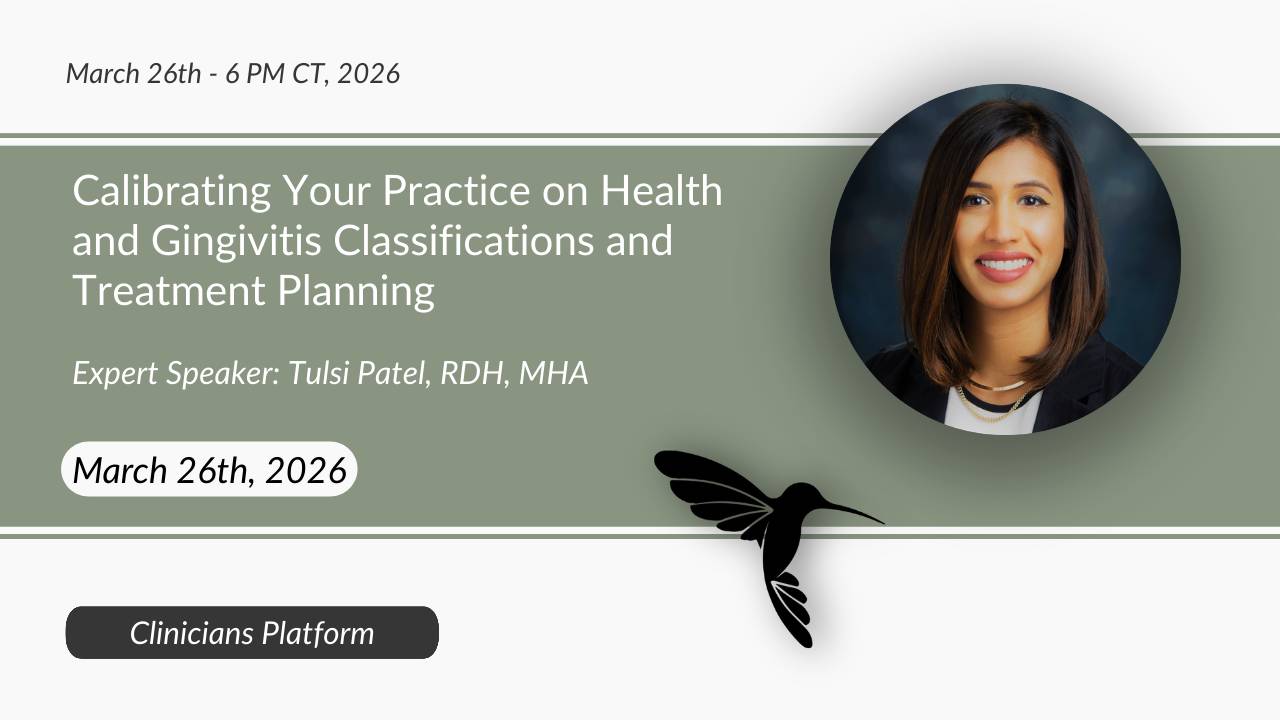 March 26th - 6 PM CT, 2026

Calibrating Your Practice on Health and Gingivitis Classifications and Treatment Planning

Expert Speaker: Tulsi Patel, RDH, MHA

March 26th, 2026

Clinicians Platform